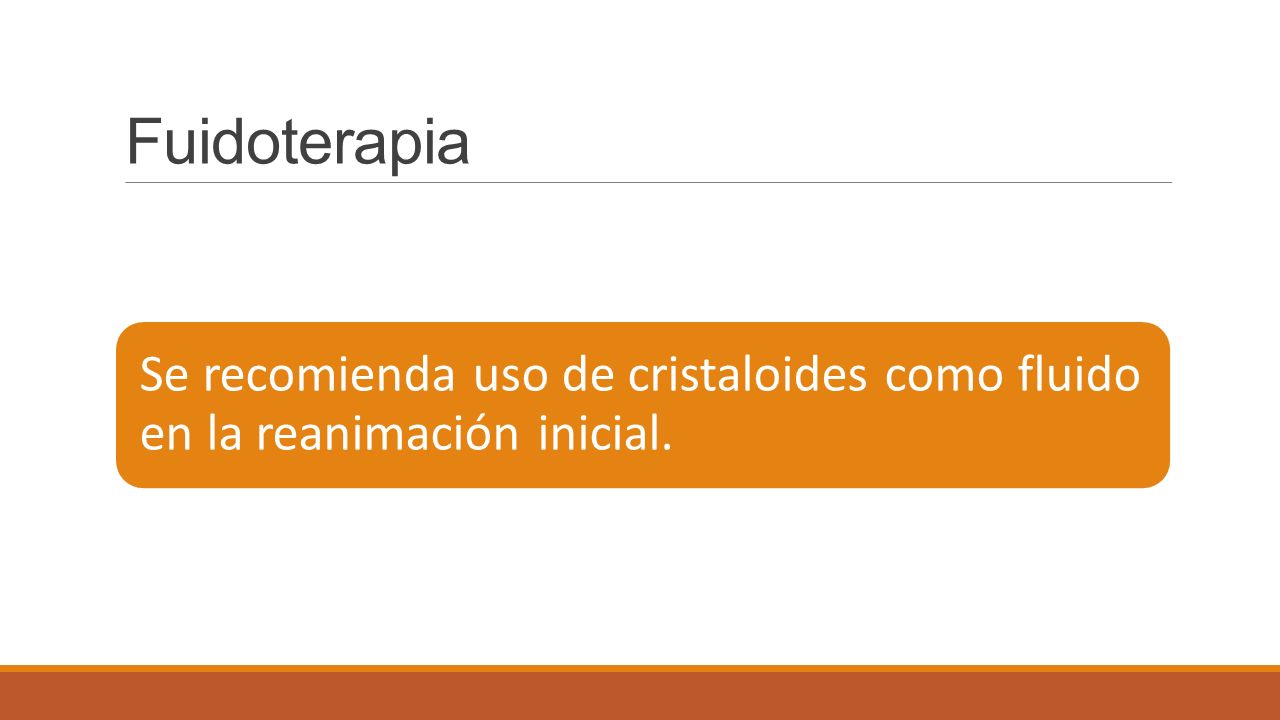 Fuidoterapia

Se recomienda uso de cristaloides como fluido en la reanimación inicial.